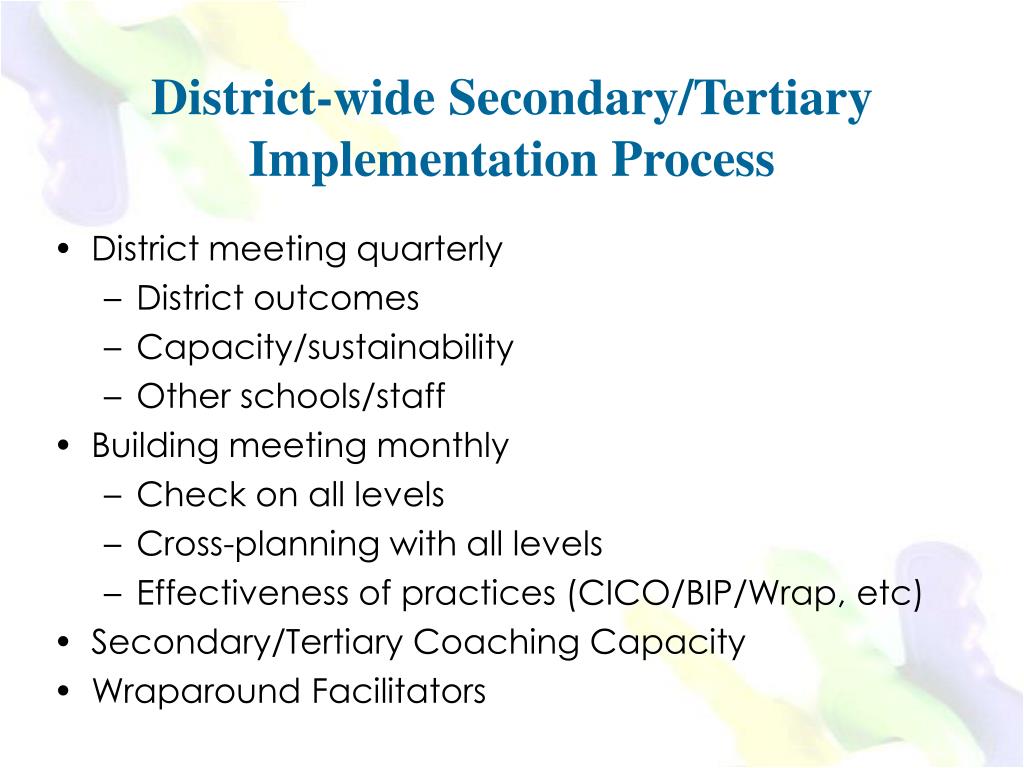 District-wide Secondary/Tertiary Implementation Process

• District meeting quarterly
– District outcomes
– Capacity/sustainability
– Other schools/staff
• Building meeting monthly
– Check on all levels
– Cross-planning with all levels
– Effectiveness of practices (CICO/BIP/Wrap, etc)
• Secondary/Tertiary Coaching Capacity
• Wraparound Facilitators